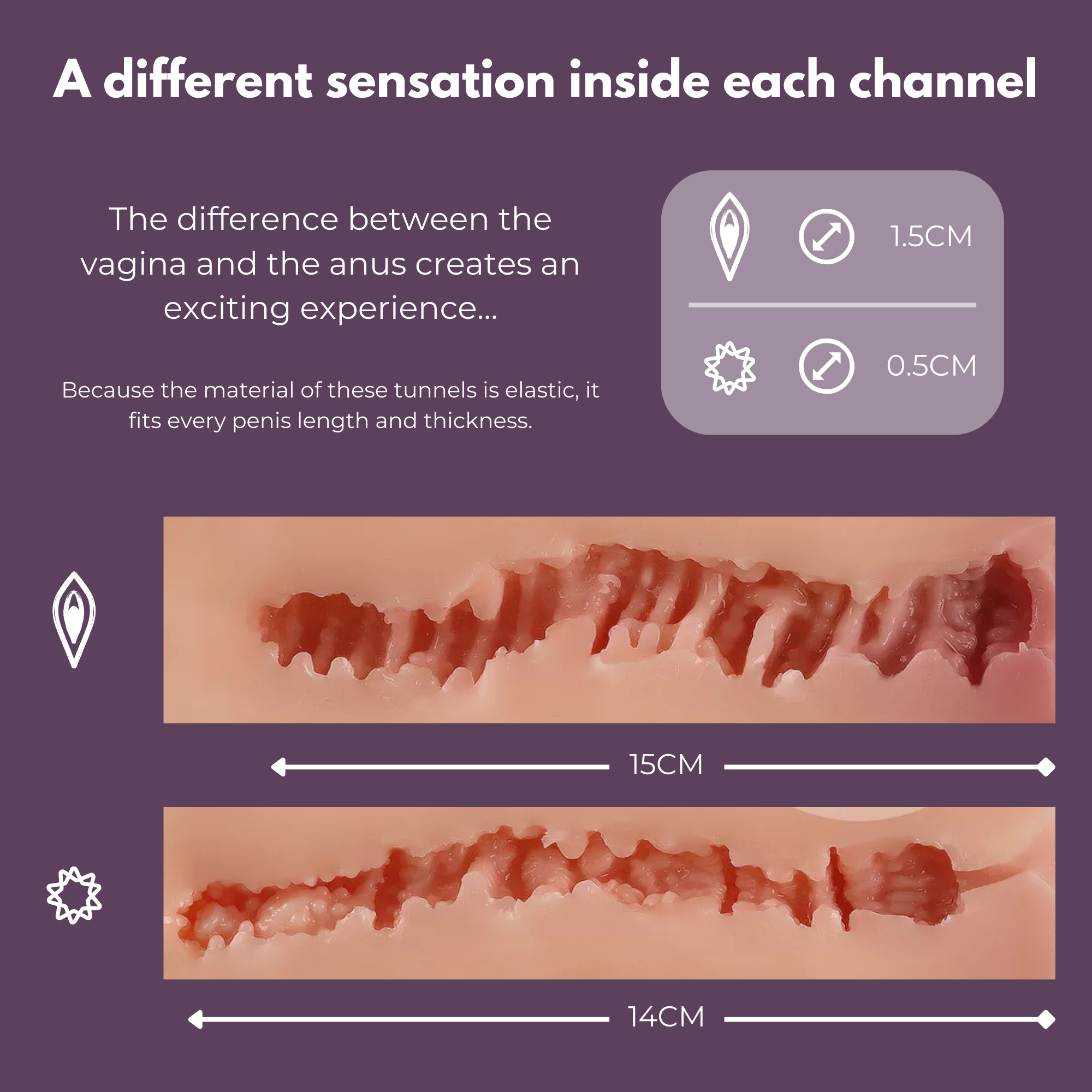 A different sensation inside each channel

The difference between the vagina and the anus creates an exciting experience...

Because the material of these tunnels is elastic, it fits every penis length and thickness.

1.5CM

0.5CM

15CM

14CM